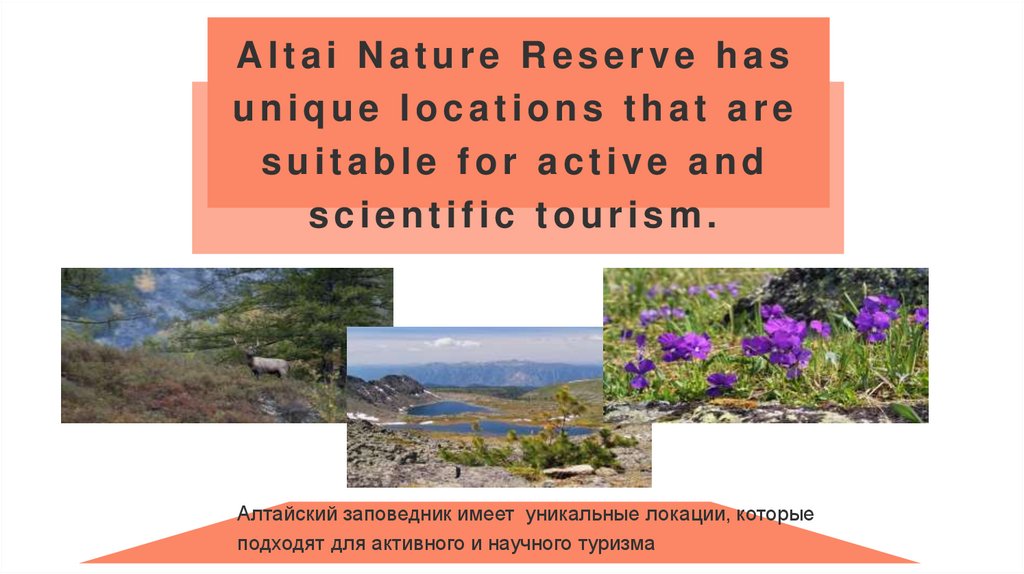 Altai Nature Reserve has unique locations that are suitable for active and scientific tourism.

Алтайский заповедник имеет  уникальные локации, которые подходят для активного и научного туризма